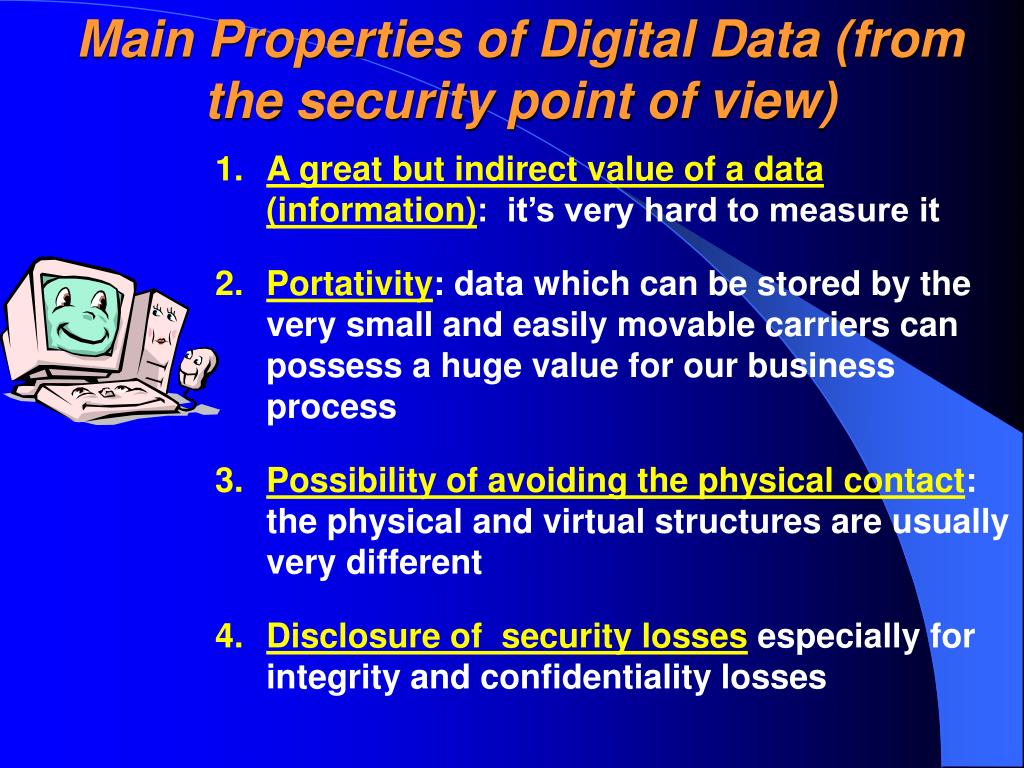 Main Properties of Digital Data (from the security point of view)

1. A great but indirect value of a data (information): it's very hard to measure it

2. Portativity: data which can be stored by the very small and easily movable carriers can possess a huge value for our business process

3. Possibility of avoiding the physical contact: the physical and virtual structures are usually very different

4. Disclosure of security losses especially for integrity and confidentiality losses